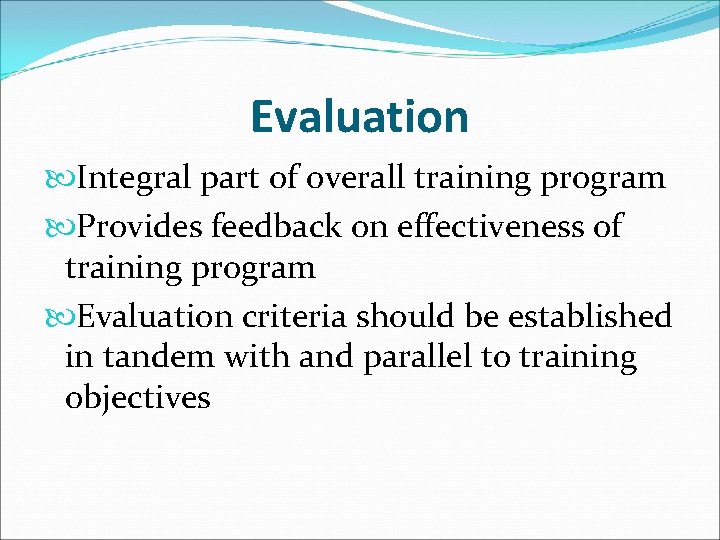 Evaluation

Integral part of overall training program

Provides feedback on effectiveness of training program

Evaluation criteria should be established in tandem with and parallel to training objectives